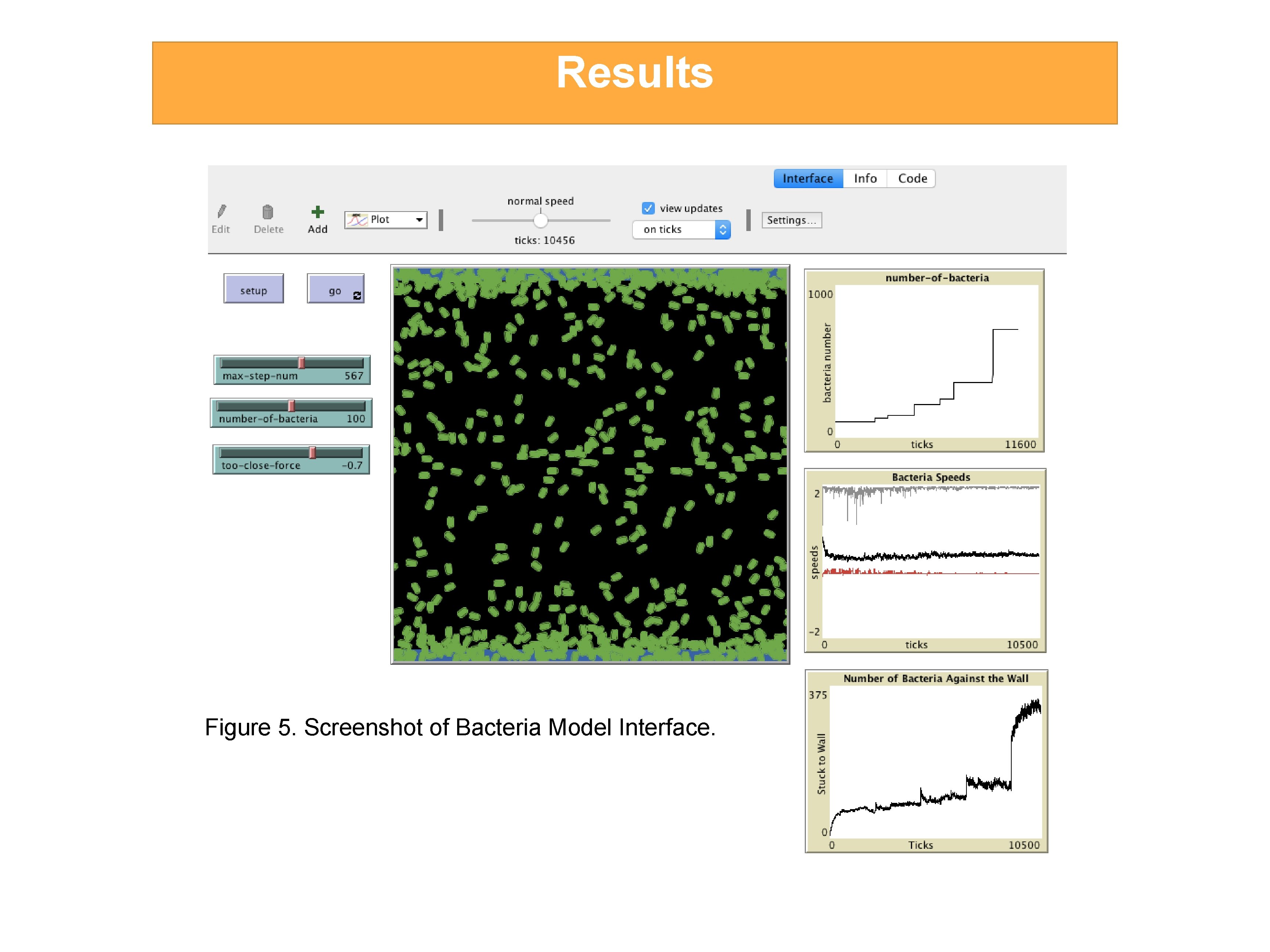 Results

Interface Info Code

Edit Delete Add Plot

normal speed

ticks: 10456

view updates

on ticks

Settings...

setup

go

max-step-num 567

number-of-bacteria 100

too-close-force -0.7

number-of-bacteria

1000

bacteria number

0

0 ticks 11600

Bacteria Speeds

2

speeds

-2

0 ticks 10500

Number of Bacteria Against the Wall

375

Stuck to Wall

0

0 Ticks 10500

Figure 5. Screenshot of Bacteria Model Interface.